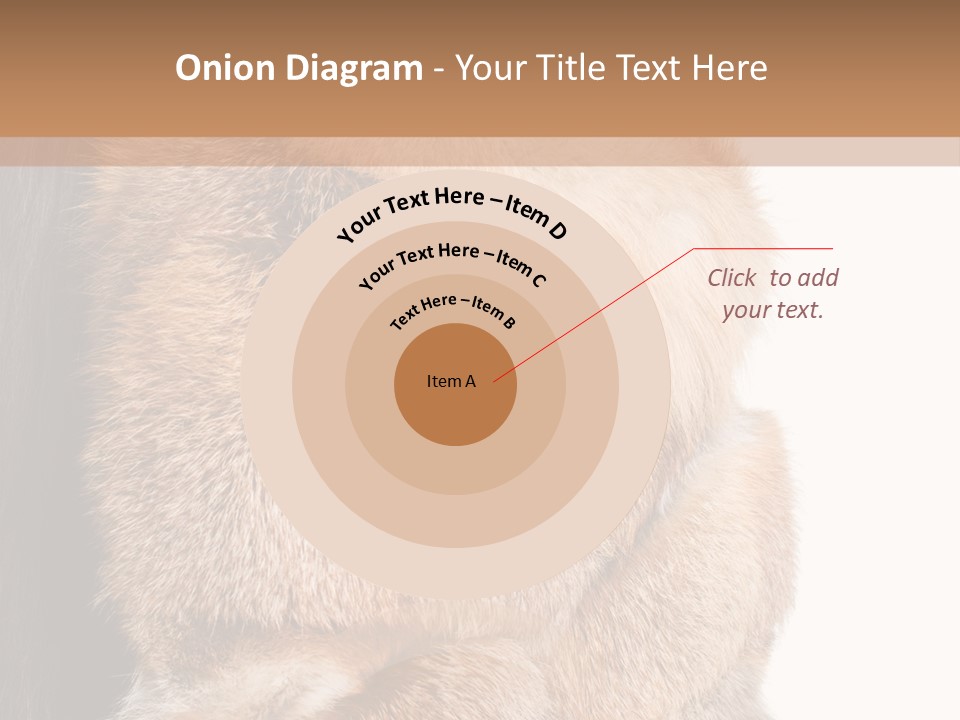 Onion Diagram - Your Title Text Here

Your Text Here – Item D

Your Text Here – Item C

Text Here – Item B

Item A

Click to add your text.